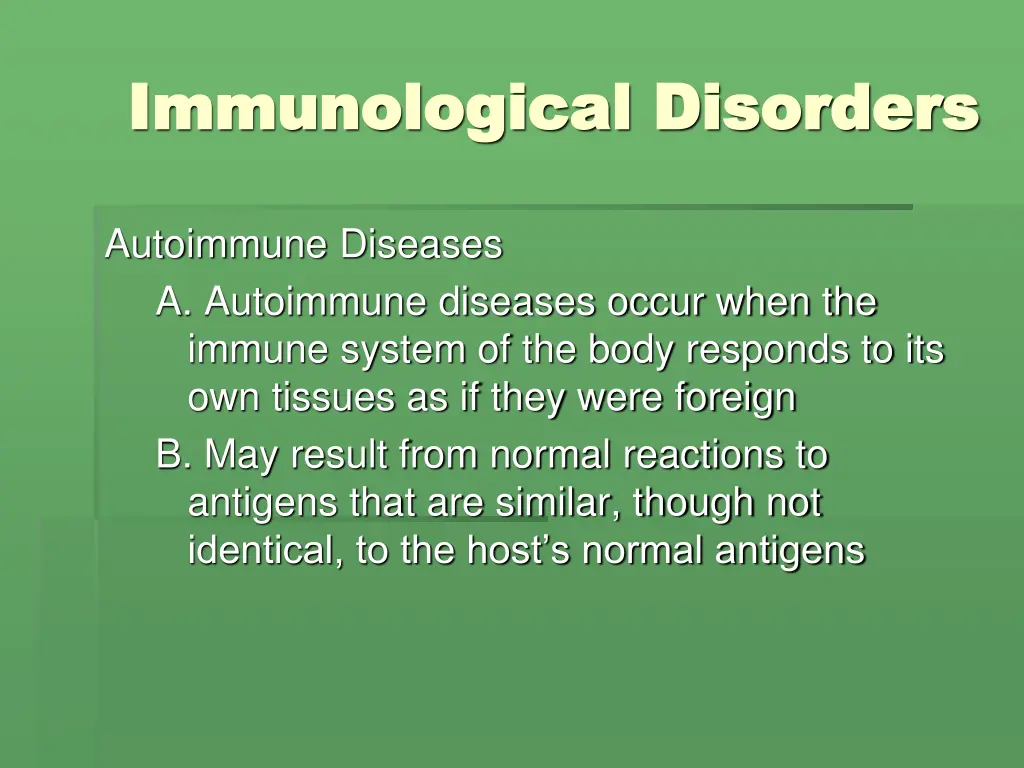 Immunological Disorders

Autoimmune Diseases

A. Autoimmune diseases occur when the immune system of the body responds to its own tissues as if they were foreign

B. May result from normal reactions to antigens that are similar, though not identical, to the host’s normal antigens